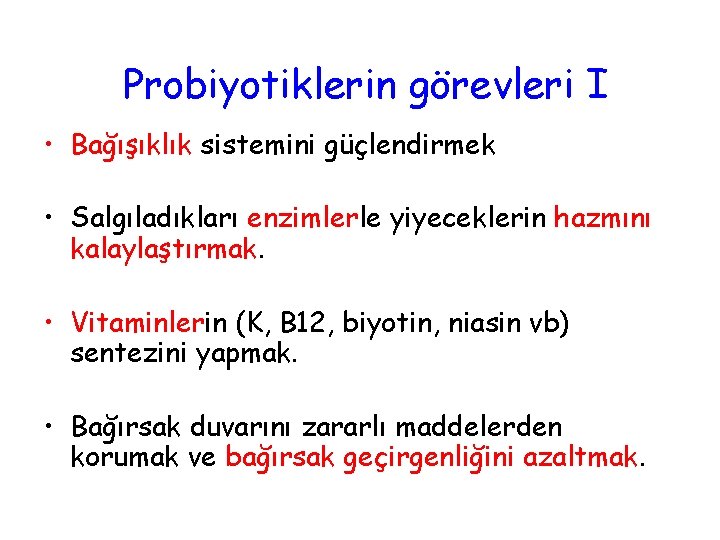 Probiyotiklerin görevleri I

• Bağışıklık sistemini güçlendirmek

• Salgıladıkları enzimlerle yiyeceklerin hazmını kalaylaştırmak.

• Vitaminlerin (K, B12, biyotin, niasin vb) sentezini yapmak.

• Bağırsak duvarını zararlı maddelerden korumak ve bağırsak geçirgenliğini azaltmak.